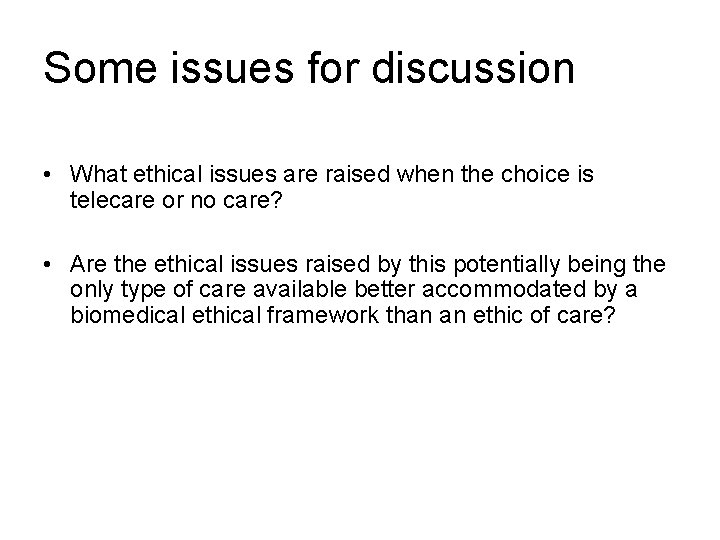 Some issues for discussion

• What ethical issues are raised when the choice is telecare or no care?

• Are the ethical issues raised by this potentially being the only type of care available better accommodated by a biomedical ethical framework than an ethic of care?